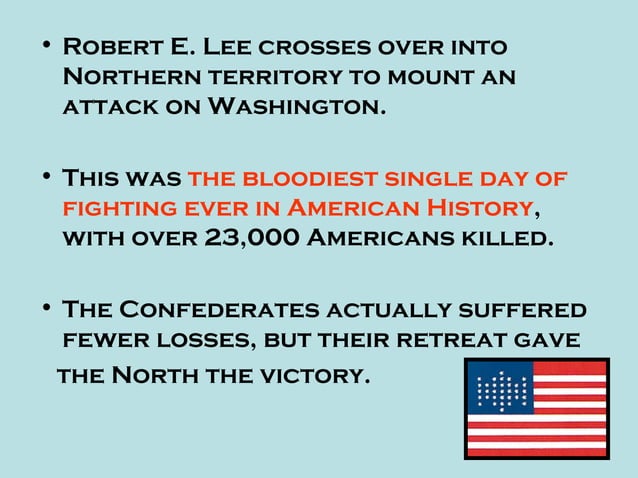 • Robert E. Lee crosses over into Northern territory to mount an attack on Washington.

• This was the bloodiest single day of fighting ever in American History, with over 23,000 Americans killed.

• The Confederates actually suffered fewer losses, but their retreat gave the North the victory.